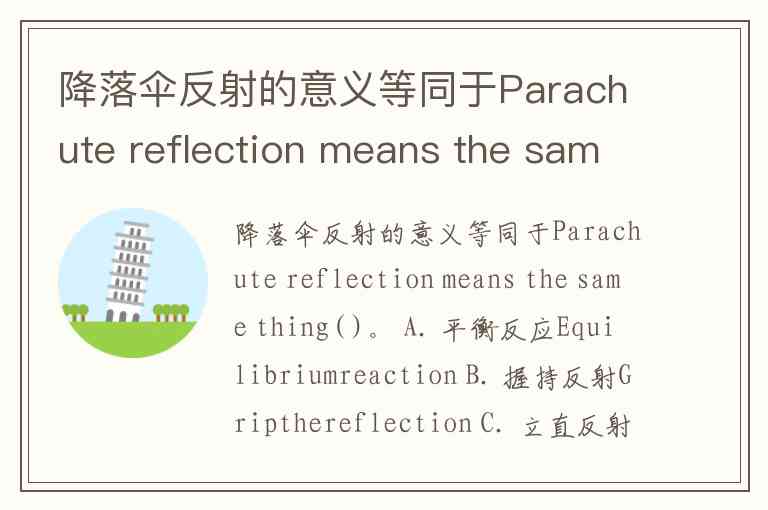 降落伞反射的意义等同于Parachute reflection means the sam

降落伞反射的意义等同于Parachute reflection means the same thing()。 A. 平衡反应Equilibriumreaction B. 握持反射Gripthereflection C. 立直反射